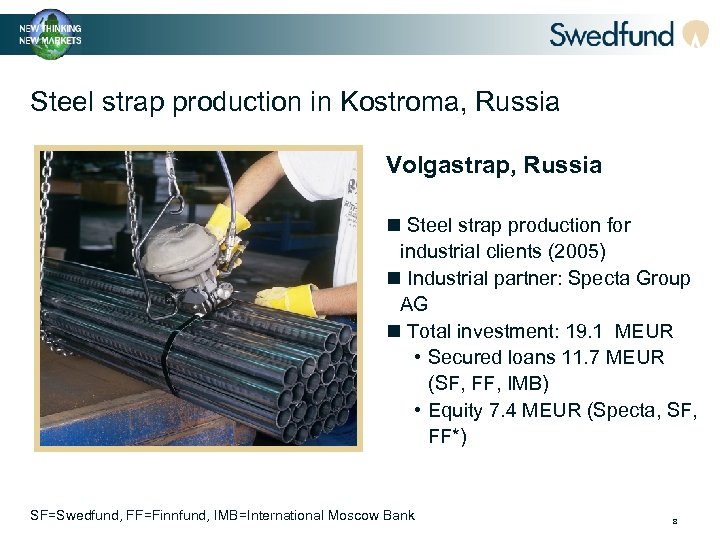 NEW THINKING
NEW MARKETS

Swedfund

Steel strap production in Kostroma, Russia

Volgastrap, Russia

■ Steel strap production for industrial clients (2005)
■ Industrial partner: Specta Group AG
■ Total investment: 19.1 MEUR
• Secured loans 11.7 MEUR (SF, FF, IMB)
• Equity 7.4 MEUR (Specta, SF, FF*)

SF=Swedfund, FF=Finnfund, IMB=International Moscow Bank

8